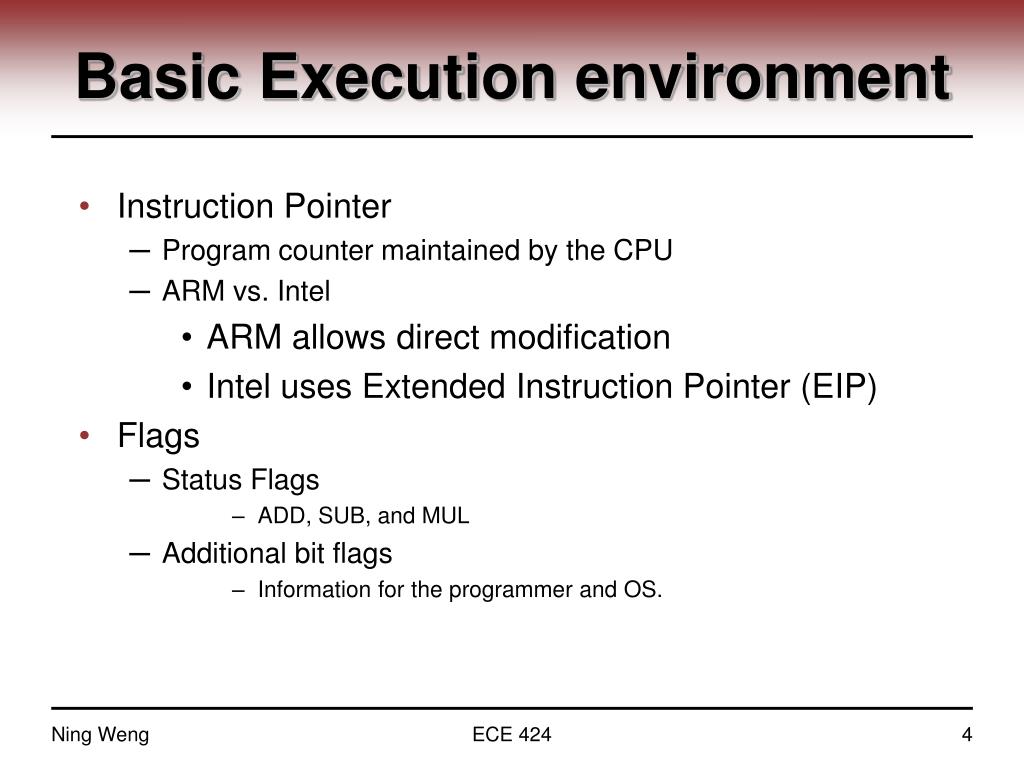 Basic Execution environment

• Instruction Pointer
  – Program counter maintained by the CPU
  – ARM vs. Intel
    • ARM allows direct modification
    • Intel uses Extended Instruction Pointer (EIP)
• Flags
  – Status Flags
    – ADD, SUB, and MUL
  – Additional bit flags
    – Information for the programmer and OS.

Ning Weng
ECE 424
4